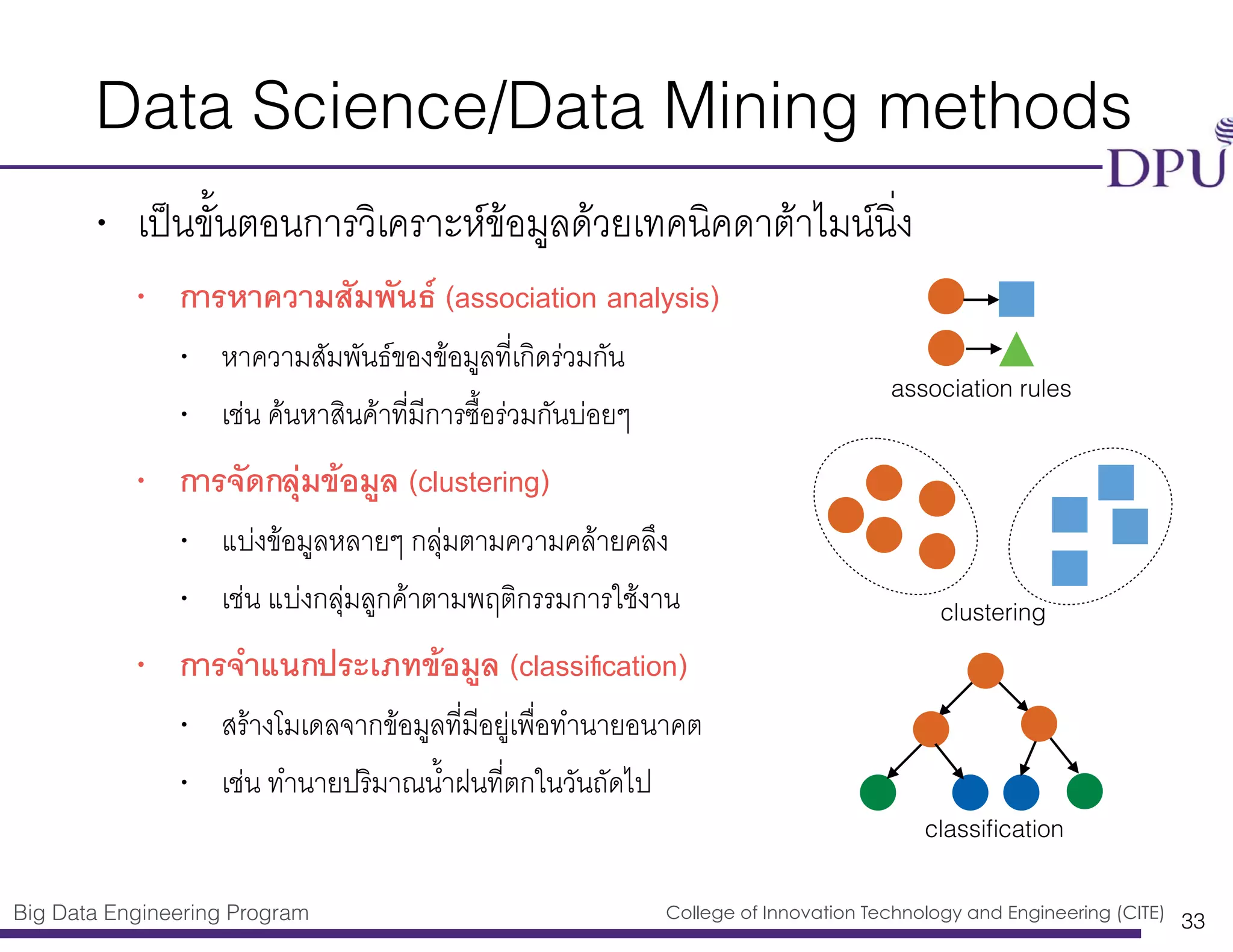 Data Science/Data Mining methods

DPU

• เป็นขั้นตอนการวิเคราะห์ข้อมูลด้วยเทคนิคดาต้าไมน์นิ่ง

• การหาความสัมพันธ์ (association analysis)

• หาความสัมพันธ์ของข้อมูลที่เกิดร่วมกัน

• เช่น ค้นหาสินค้าที่มีการซื้อร่วมกันบ่อยๆ

• การจัดกลุ่มข้อมูล (clustering)

• แบ่งข้อมูลหลายๆ กลุ่มตามความคล้ายคลึง

• เช่น แบ่งกลุ่มลูกค้าตามพฤติกรรมการใช้งาน

• การจำแนกประเภทข้อมูล (classification)

• สร้างโมเดลจากข้อมูลที่มีอยู่เพื่อทำนายอนาคต

• เช่น ทำนายปริมาณน้ำฝนที่ตกในวันถัดไป

association rules

clustering

classification

Big Data Engineering Program

College of Innovation Technology and Engineering (CITE)

33